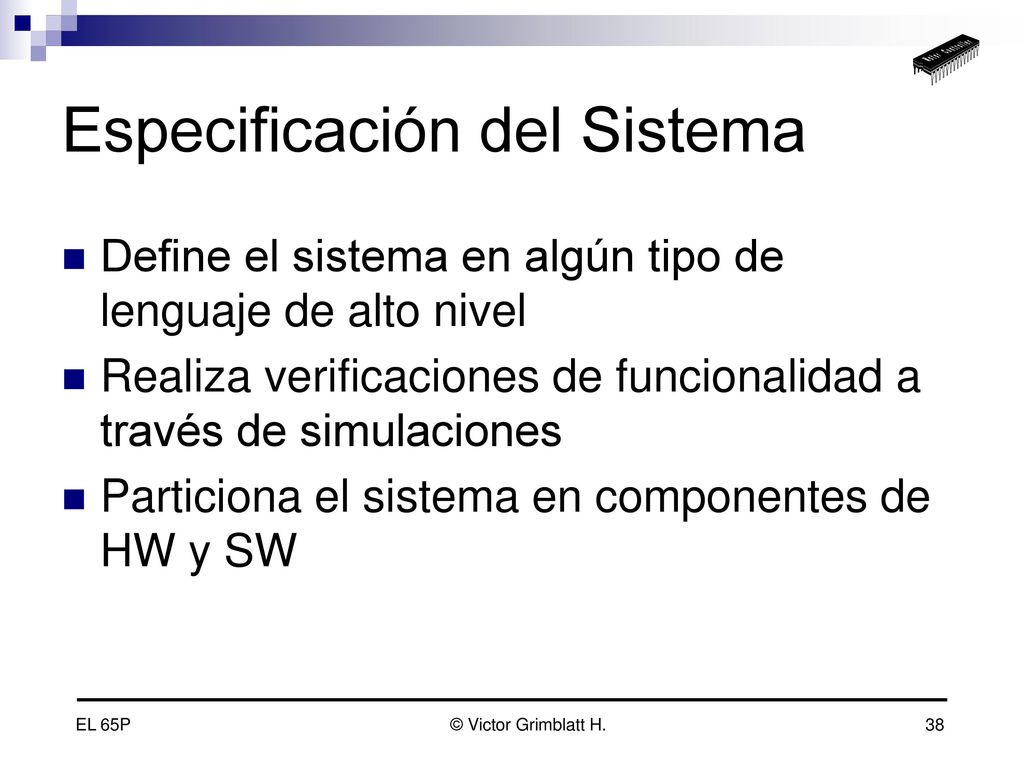 Especificación del Sistema

Define el sistema en algún tipo de lenguaje de alto nivel

Realiza verificaciones de funcionalidad a través de simulaciones

Particiona el sistema en componentes de HW y SW

EL 65P

© Victor Grimblatt H.

38